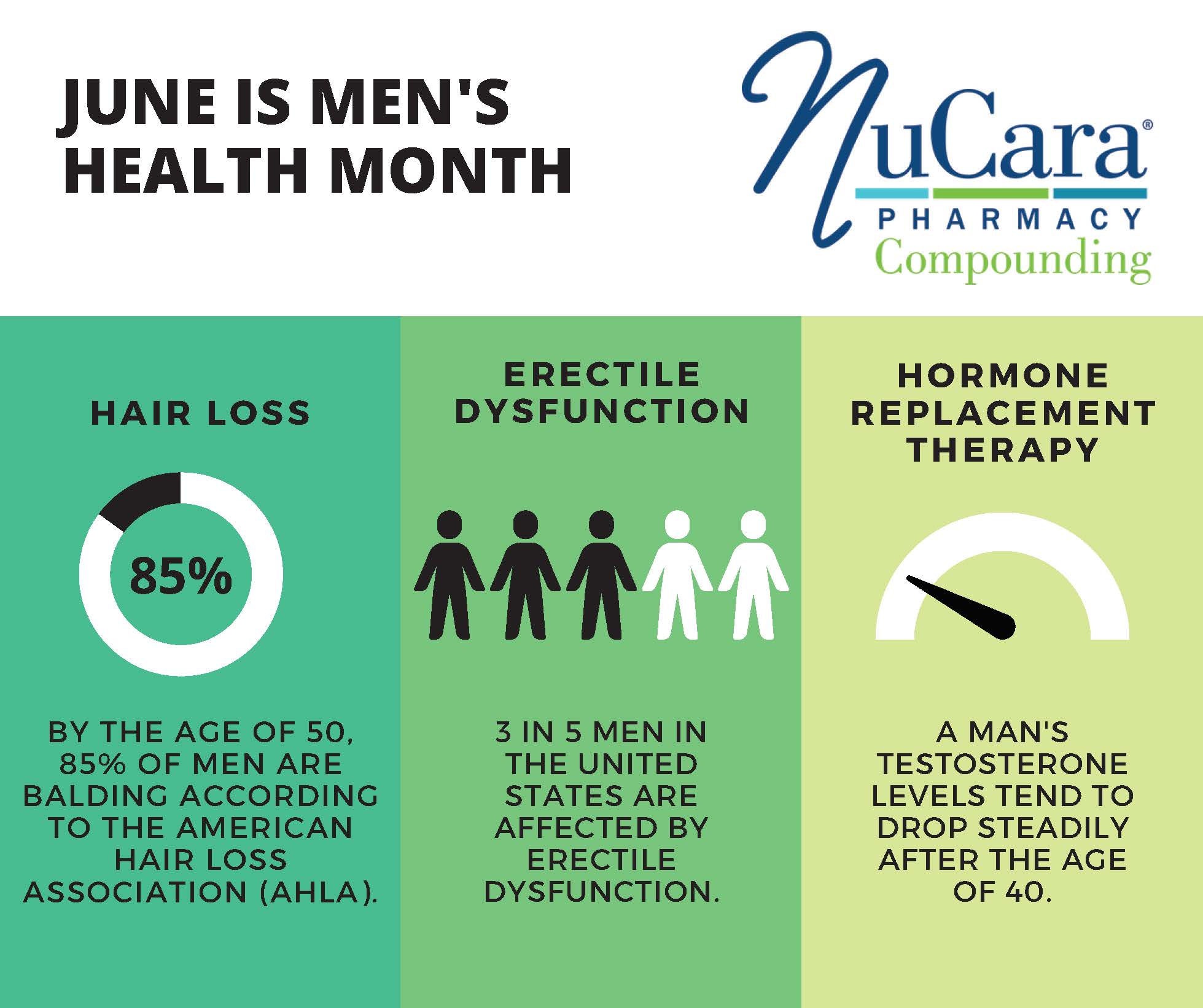 JUNE IS MEN'S HEALTH MONTH

NuCara®
PHARMACY
Compounding

HAIR LOSS

85%

BY THE AGE OF 50, 85% OF MEN ARE BALDING ACCORDING TO THE AMERICAN HAIR LOSS ASSOCIATION (AHLA).

ERECTILE DYSFUNCTION

3 IN 5 MEN IN THE UNITED STATES ARE AFFECTED BY ERECTILE DYSFUNCTION.

HORMONE REPLACEMENT THERAPY

A MAN'S TESTOSTERONE LEVELS TEND TO DROP STEADILY AFTER THE AGE OF 40.